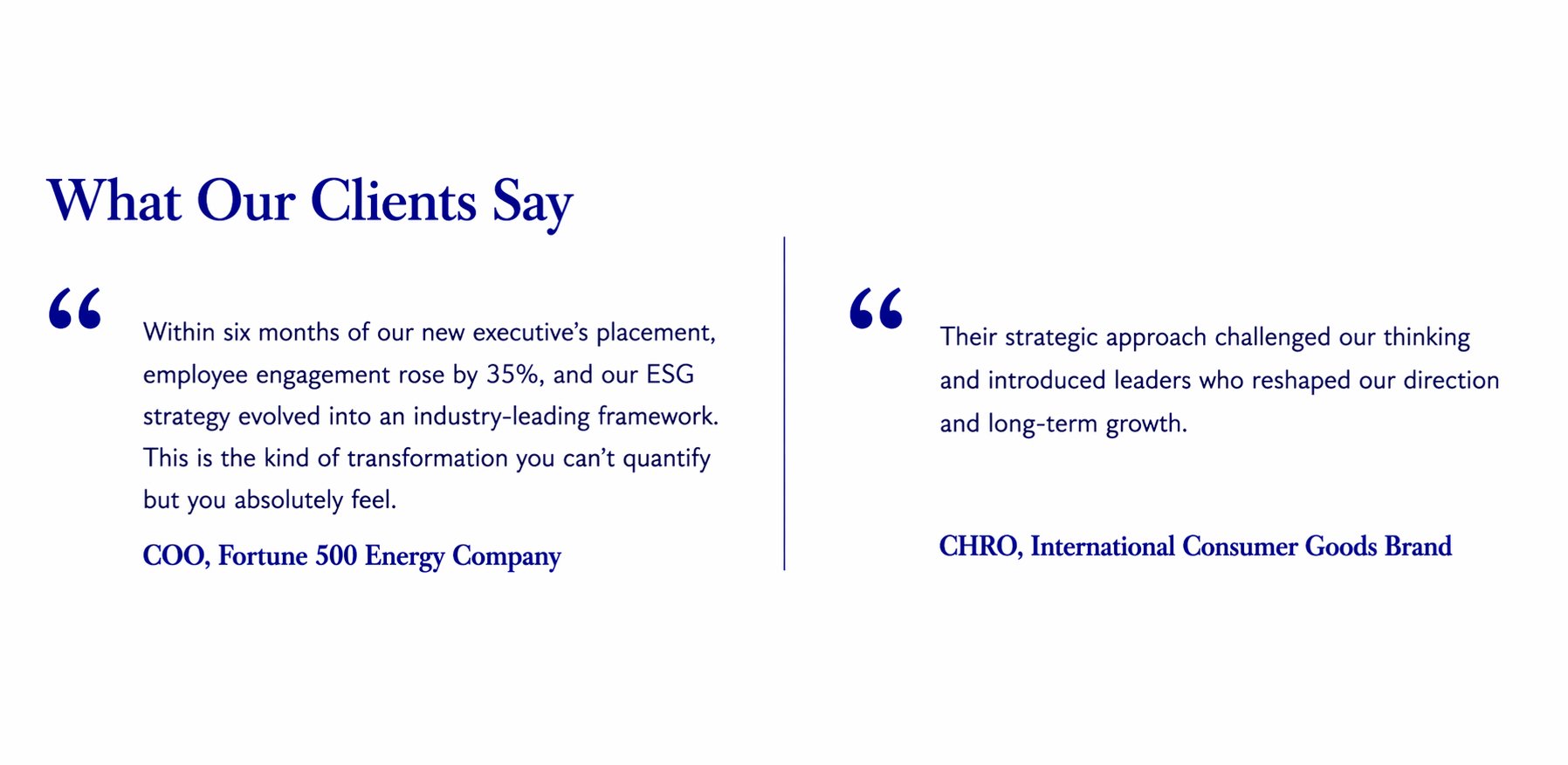 What Our Clients Say

"

Within six months of our new executive's placement, employee engagement rose by 35%, and our ESG strategy evolved into an industry-leading framework. This is the kind of transformation you can't quantify but you absolutely feel.

COO, Fortune 500 Energy Company

"

Their strategic approach challenged our thinking and introduced leaders who reshaped our direction and long-term growth.

CHRO, International Consumer Goods Brand